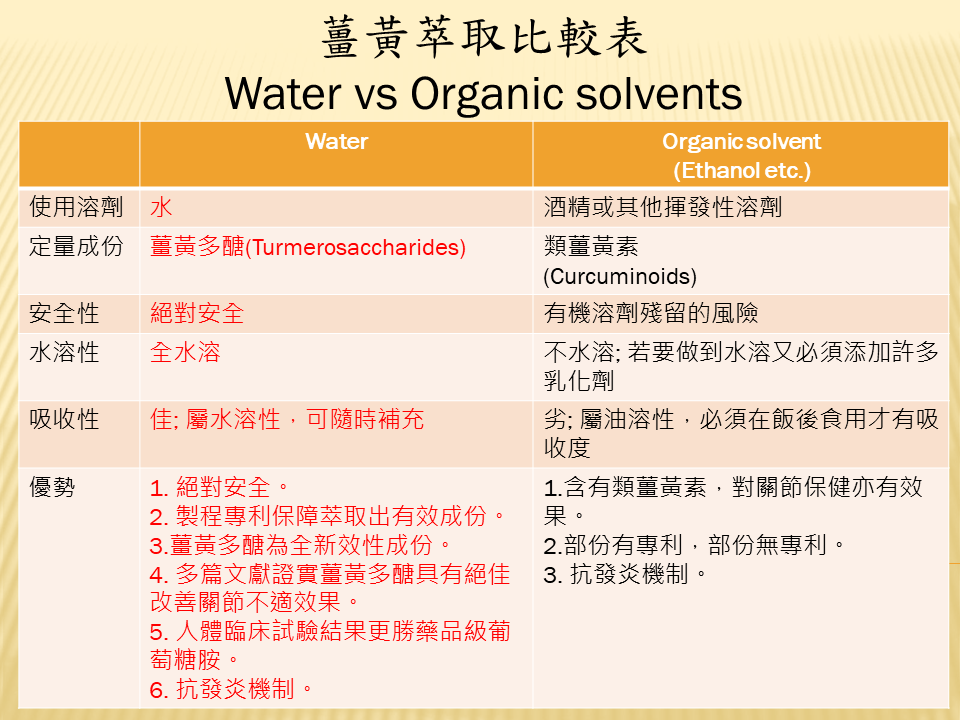 薑黃萃取比較表
Water vs Organic solvents

| | Water | Organic solvent (Ethanol etc.) |
|---|---|---|
| 使用溶劑 | 水 | 酒精或其他揮發性溶劑 |
| 定量成份 | 薑黃多醣(Turmerosaccharides) | 類薑黃素 (Curcuminoids) |
| 安全性 | 絕對安全 | 有機溶劑殘留的風險 |
| 水溶性 | 全水溶 | 不水溶; 若要做到水溶又必須添加許多乳化劑 |
| 吸收性 | 佳; 屬水溶性，可隨時補充 | 劣; 屬油溶性，必須在飯後食用才有吸收度 |
| 優勢 | 1. 絕對安全。 2. 製程專利保障萃取出有效成份。 3.薑黃多醣為全新效性成份。 4. 多篇文獻證實薑黃多醣具有絕佳改善關節不適效果。 5. 人體臨床試驗結果更勝藥品級葡萄糖胺。 6. 抗發炎機制。 | 1.含有類薑黃素，對關節保健亦有效果。 2.部份有專利，部份無專利。 3. 抗發炎機制。 |